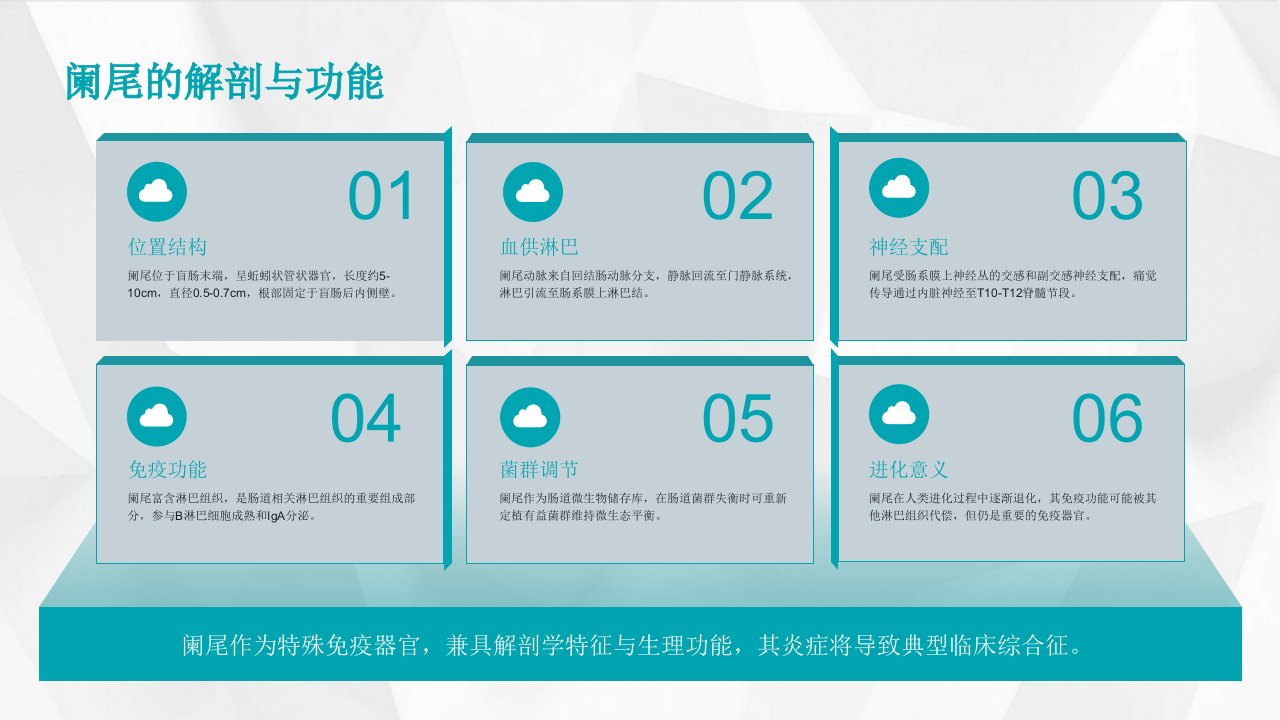 阑尾的解剖与功能

01
位置结构
阑尾位于盲肠末端，呈蚯蚓状管状器官，长度约5-10cm，直径0.5-0.7cm，根部固定于盲肠后内侧壁。

02
血供淋巴
阑尾动脉来自回结肠动脉分支，静脉回流至门静脉系统，淋巴引流至肠系膜上淋巴结。

03
神经支配
阑尾受肠系膜上神经丛的交感和副交感神经支配，痛觉传导通过内脏神经至T10-T12脊髓节段。

04
免疫功能
阑尾富含淋巴组织，是肠道相关淋巴组织的重要组成部分，参与B淋巴细胞成熟和IgA分泌。

05
菌群调节
阑尾作为肠道微生物储存库，在肠道菌群失衡时可重新定植有益菌群维持微生态平衡。

06
进化意义
阑尾在人类进化过程中逐渐退化，其免疫功能可能被其他淋巴组织代偿，但仍是重要的免疫器官。

阑尾作为特殊免疫器官，兼具解剖学特征与生理功能，其炎症将导致典型临床综合征。